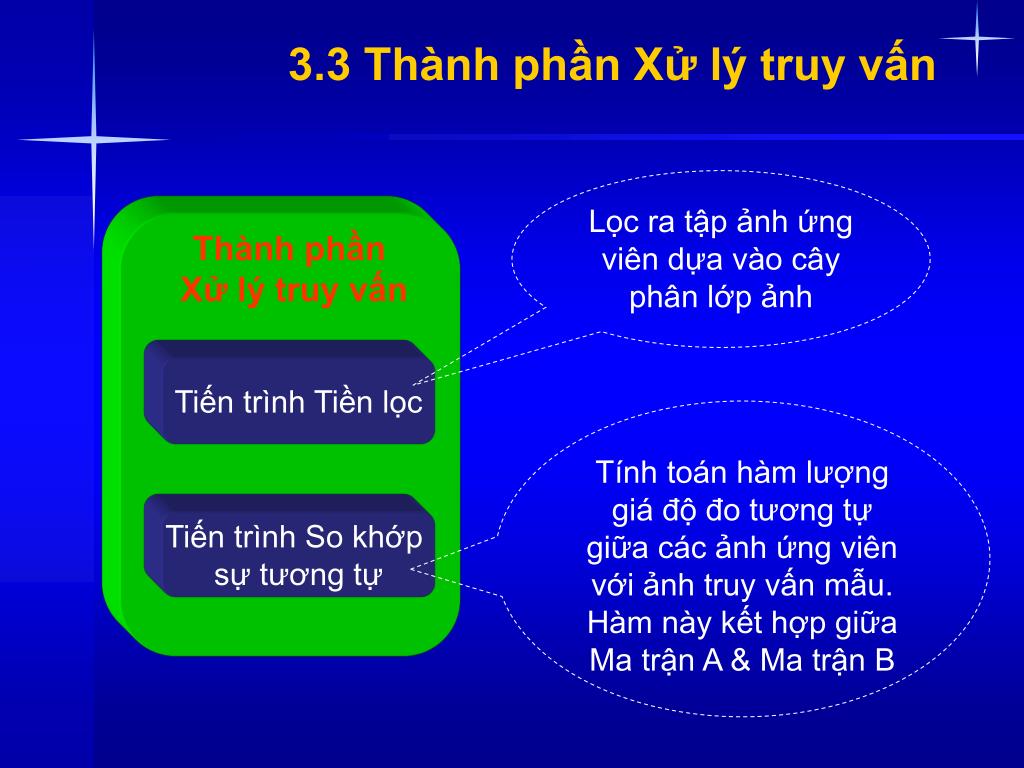 3.3 Thành phần Xử lý truy vấn

Thành phần
Xử lý truy vấn

Tiến trình Tiền lọc

Tiến trình So khớp sự tương tự

Lọc ra tập ảnh ứng viên dựa vào cây phân lớp ảnh

Tính toán hàm lượng giá độ đo tương tự giữa các ảnh ứng viên với ảnh truy vấn mẫu. Hàm này kết hợp giữa Ma trận A & Ma trận B